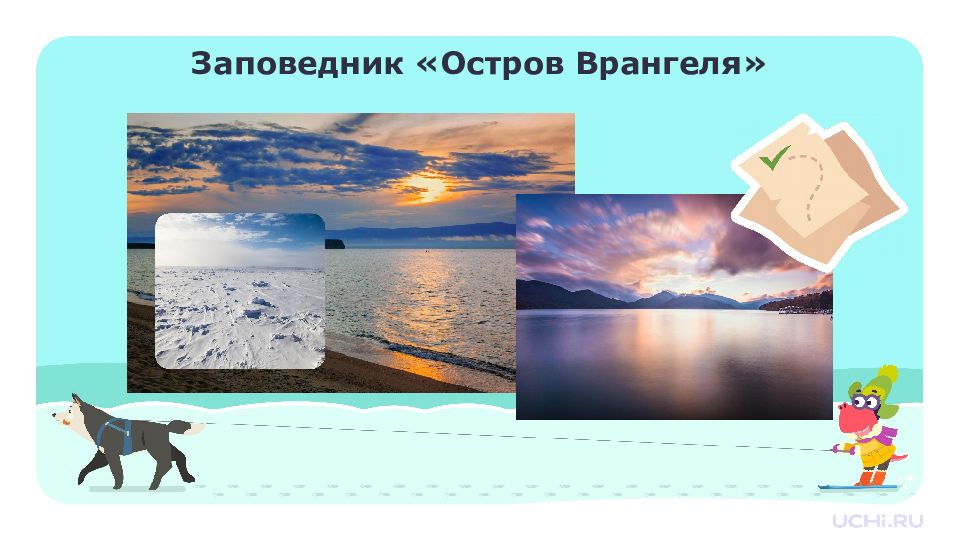 Заповедник «Остров Врангеля»

UCHi.RU